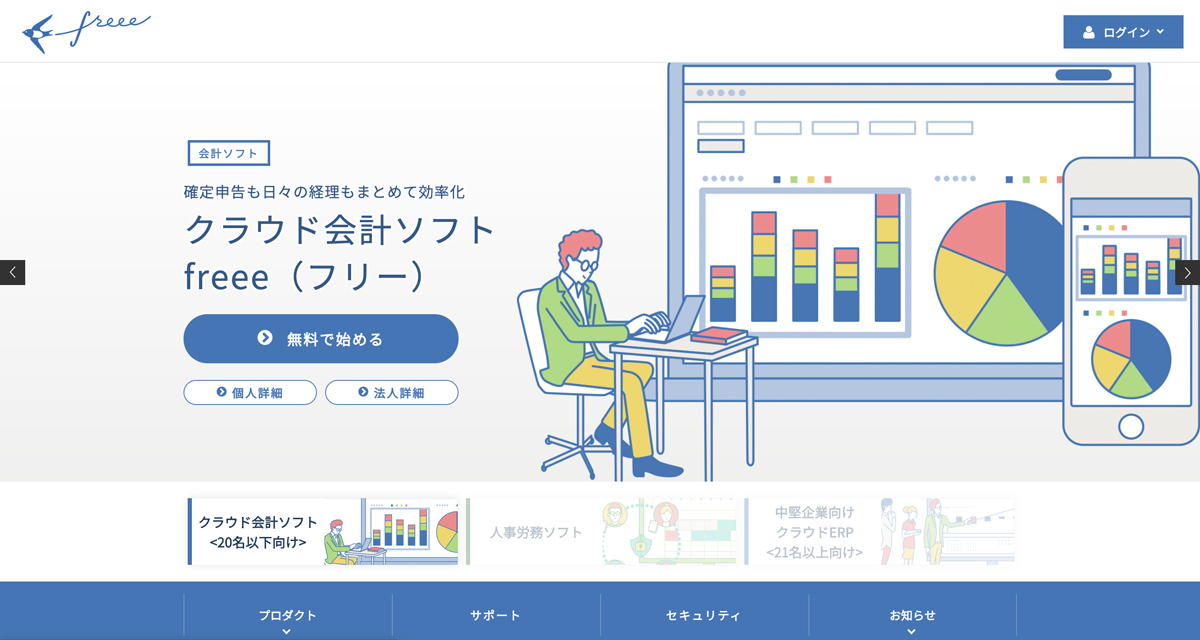 freee

ログイン

会計ソフト

確定申告も日々の経理もまとめて効率化

クラウド会計ソフト freee（フリー）

無料で始める

個人詳細

法人詳細

クラウド会計ソフト <20名以下向け>

人事労務ソフト

中堅企業向け クラウドERP <21名以上向け>

プロダクト

サポート

セキュリティ

お知らせ